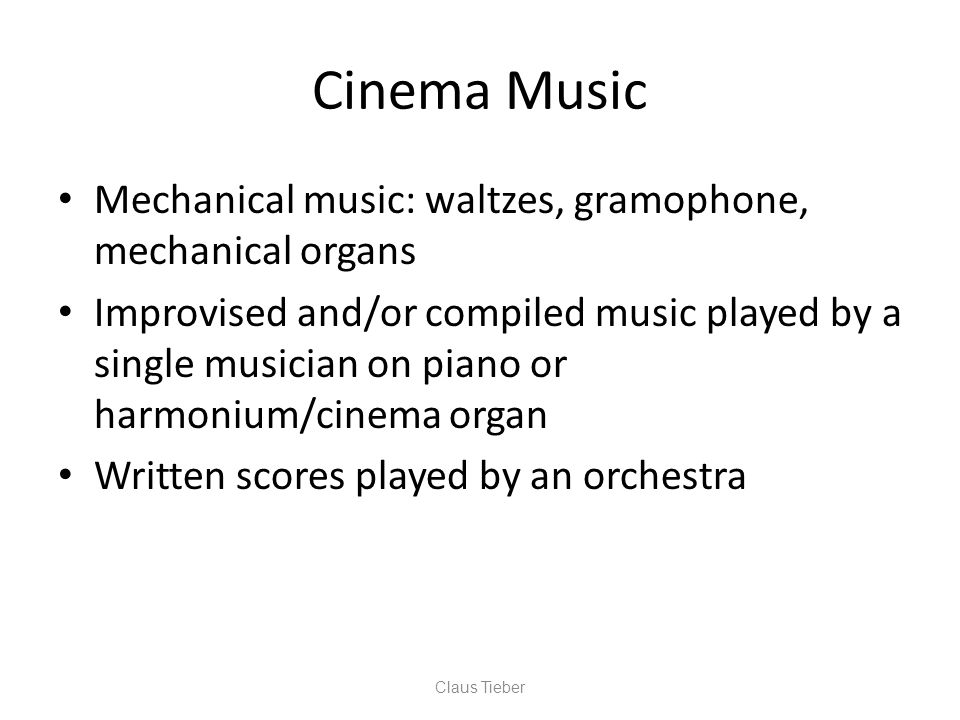 Cinema Music

• Mechanical music: waltzes, gramophone, mechanical organs
• Improvised and/or compiled music played by a single musician on piano or harmonium/cinema organ
• Written scores played by an orchestra

Claus Tieber